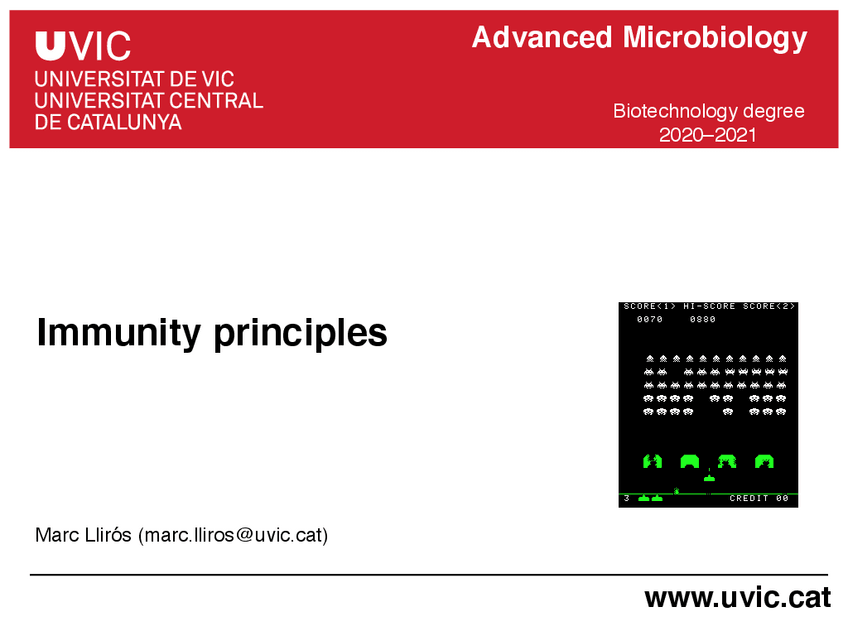 UVIC
UNIVERSITAT DE VIC
UNIVERSITAT CENTRAL
DE CATALUNYA

Advanced Microbiology

Biotechnology degree
2020–2021

Immunity principles

SCORE<1> HI-SCORE SCORE<2>
0070 0880

3 CREDIT 00

Marc Llirós (marc.lliros@uvic.cat)

www.uvic.cat